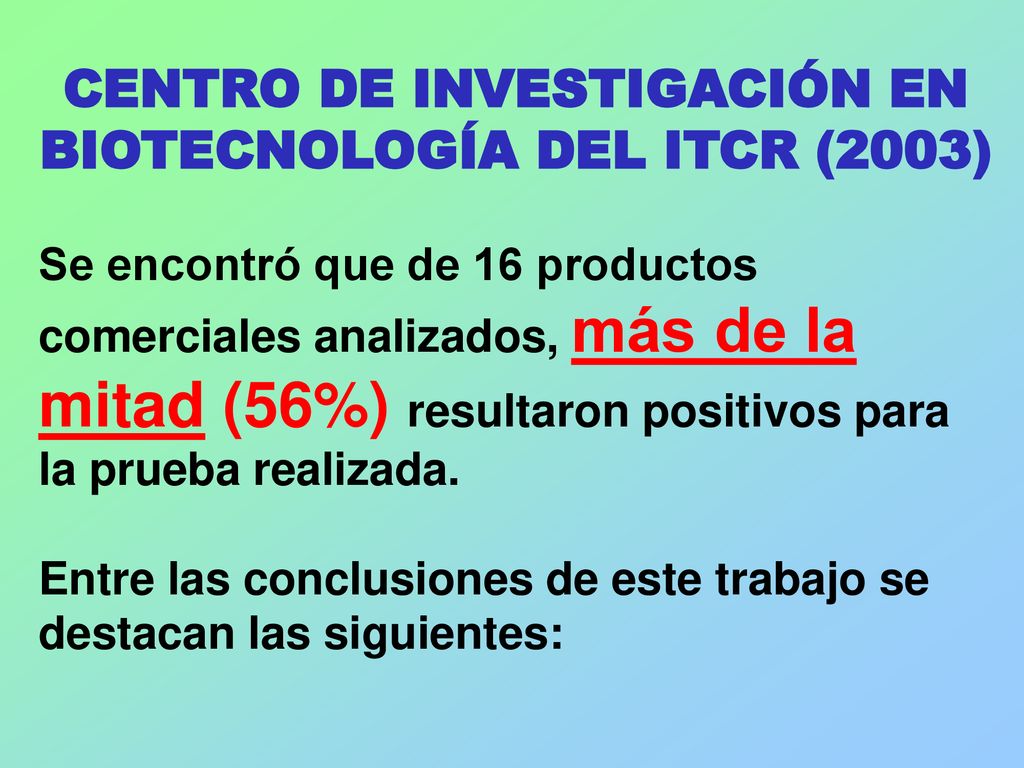 CENTRO DE INVESTIGACIÓN EN BIOTECNOLOGÍA DEL ITCR (2003)

Se encontró que de 16 productos comerciales analizados, más de la mitad (56%) resultaron positivos para la prueba realizada.

Entre las conclusiones de este trabajo se destacan las siguientes: